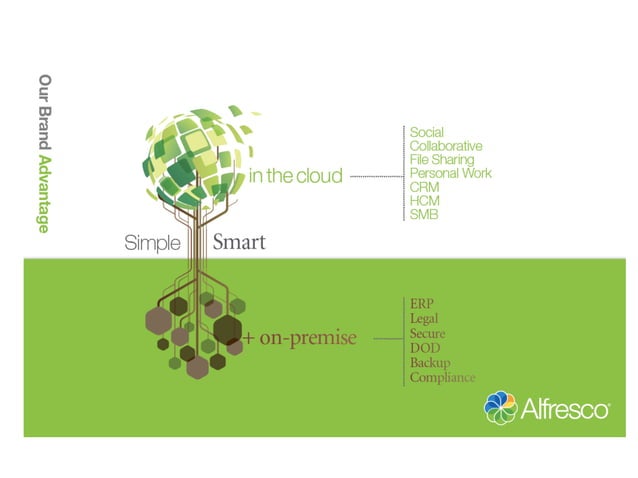 Our Brand Advantage

in the cloud

Social
Collaborative
File Sharing
Personal Work
CRM
HCM
SMB

Simple Smart

+ on-premise

ERP
Legal
Secure
DOD
Backup
Compliance

Alfresco